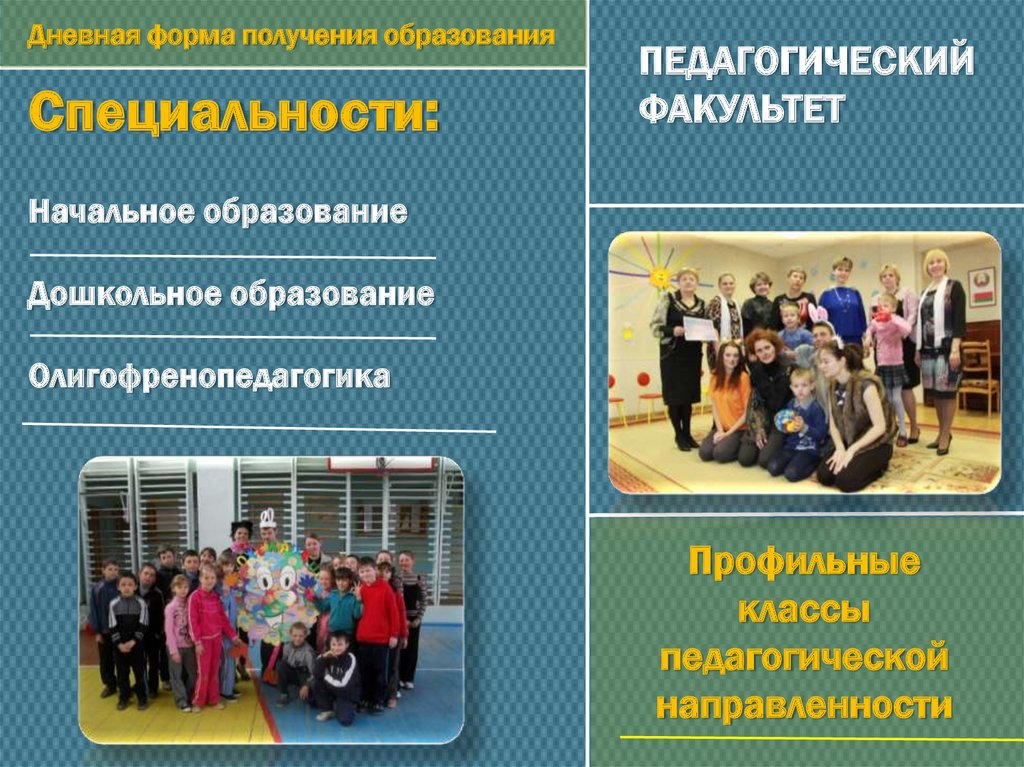 Дневная форма получения образования

Специальности:

Начальное образование

Дошкольное образование

Олигофренопедагогика

ПЕДАГОГИЧЕСКИЙ ФАКУЛЬТЕТ

Профильные классы педагогической направленности